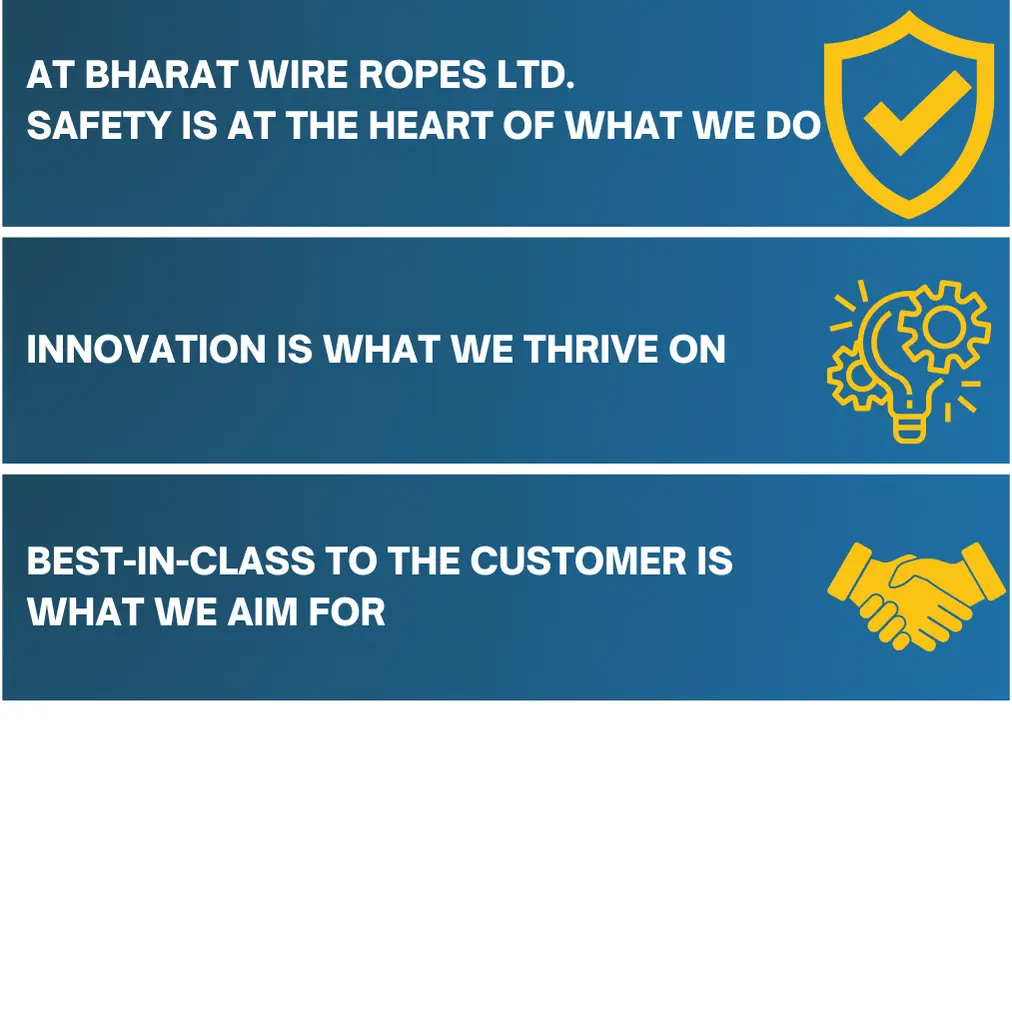 AT BHARAT WIRE ROPES LTD.
SAFETY IS AT THE HEART OF WHAT WE DO

INNOVATION IS WHAT WE THRIVE ON

BEST-IN-CLASS TO THE CUSTOMER IS WHAT WE AIM FOR